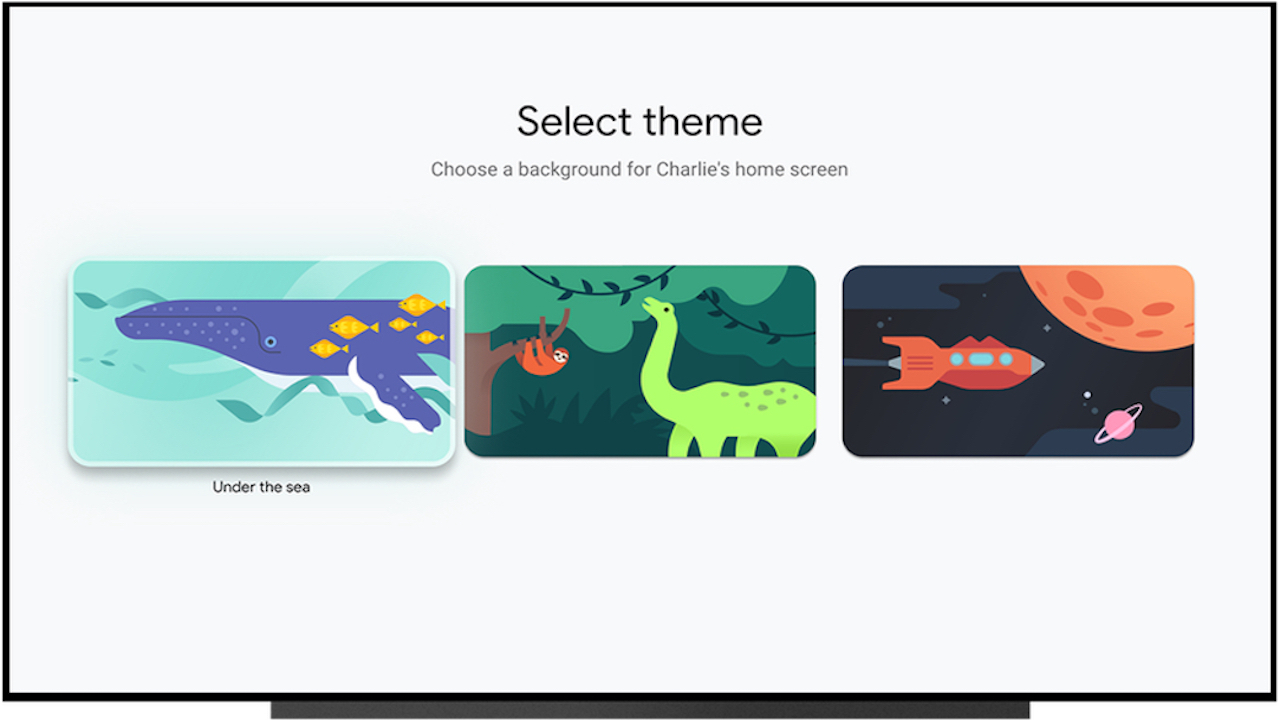 Select theme

Choose a background for Charlie's home screen

Under the sea